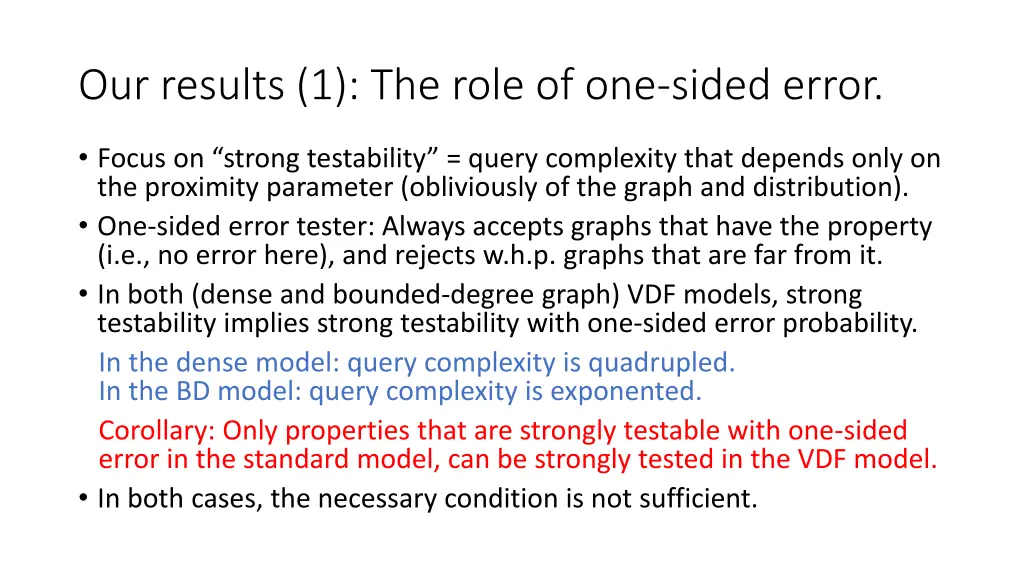 Our results (1): The role of one-sided error.

• Focus on “strong testability” = query complexity that depends only on the proximity parameter (obliviously of the graph and distribution).
• One-sided error tester: Always accepts graphs that have the property (i.e., no error here), and rejects w.h.p. graphs that are far from it.
• In both (dense and bounded-degree graph) VDF models, strong testability implies strong testability with one-sided error probability.
In the dense model: query complexity is quadrupled.
In the BD model: query complexity is exponented.
Corollary: Only properties that are strongly testable with one-sided error in the standard model, can be strongly tested in the VDF model.
• In both cases, the necessary condition is not sufficient.